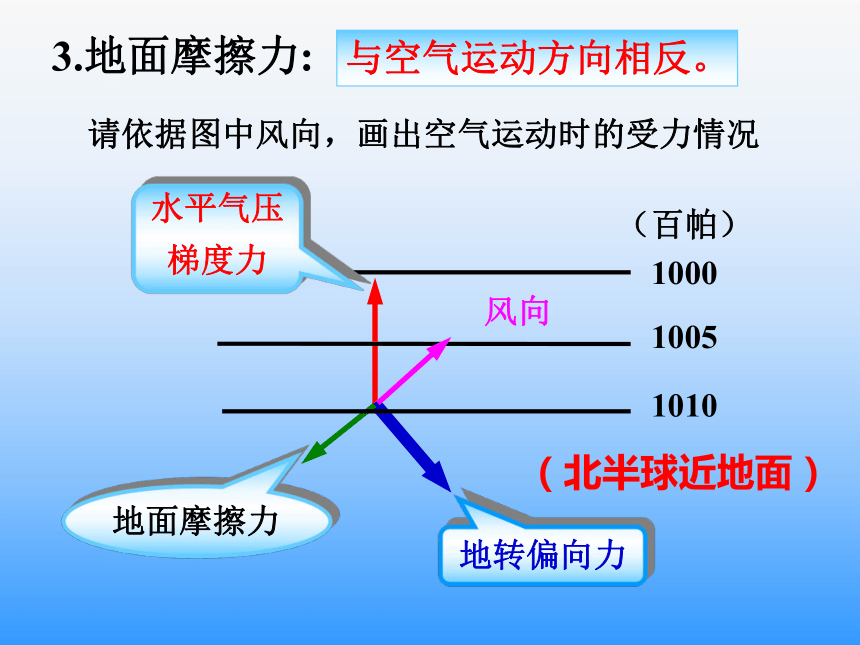 3.地面摩擦力: 与空气运动方向相反。

请依据图中风向，画出空气运动时的受力情况

水平气压梯度力

（百帕）

1000

风向

1005

1010

（北半球近地面）

地面摩擦力

地转偏向力